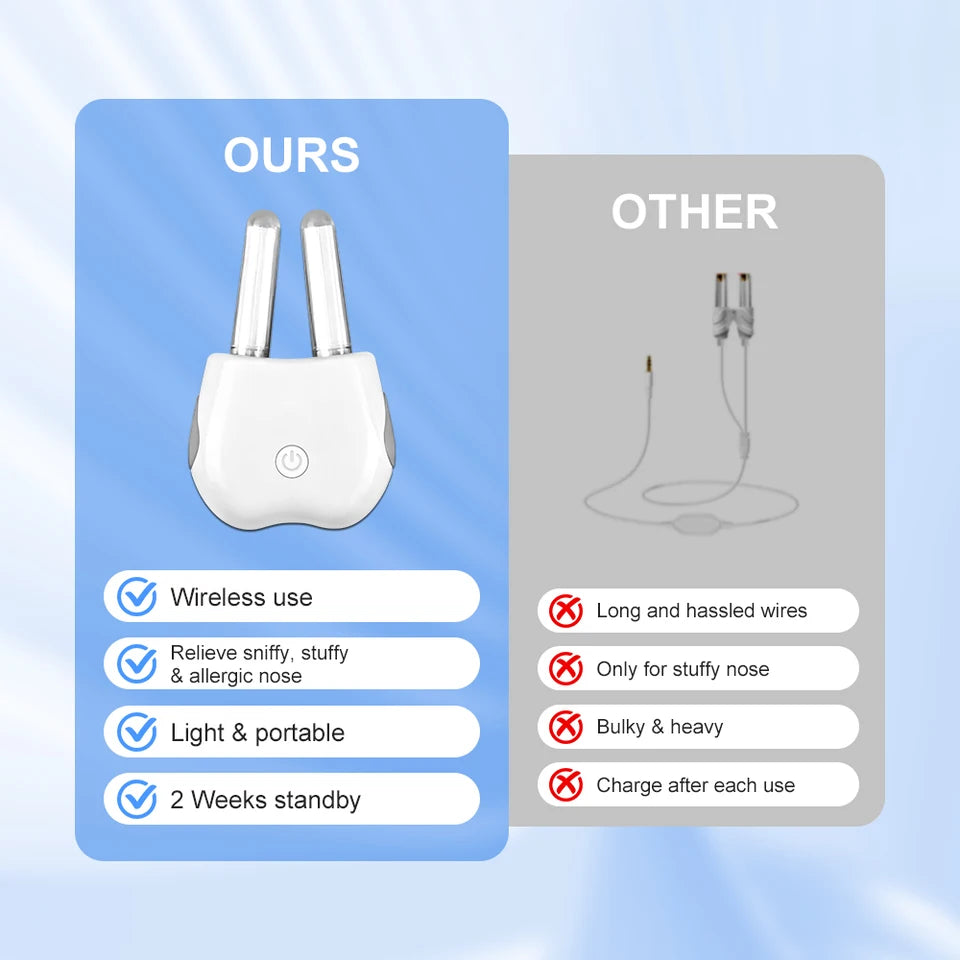 OURS

Wireless use

Relieve sniffy, stuffy & allergic nose

Light & portable

2 Weeks standby

OTHER

Long and hassled wires

Only for stuffy nose

Bulky & heavy

Charge after each use